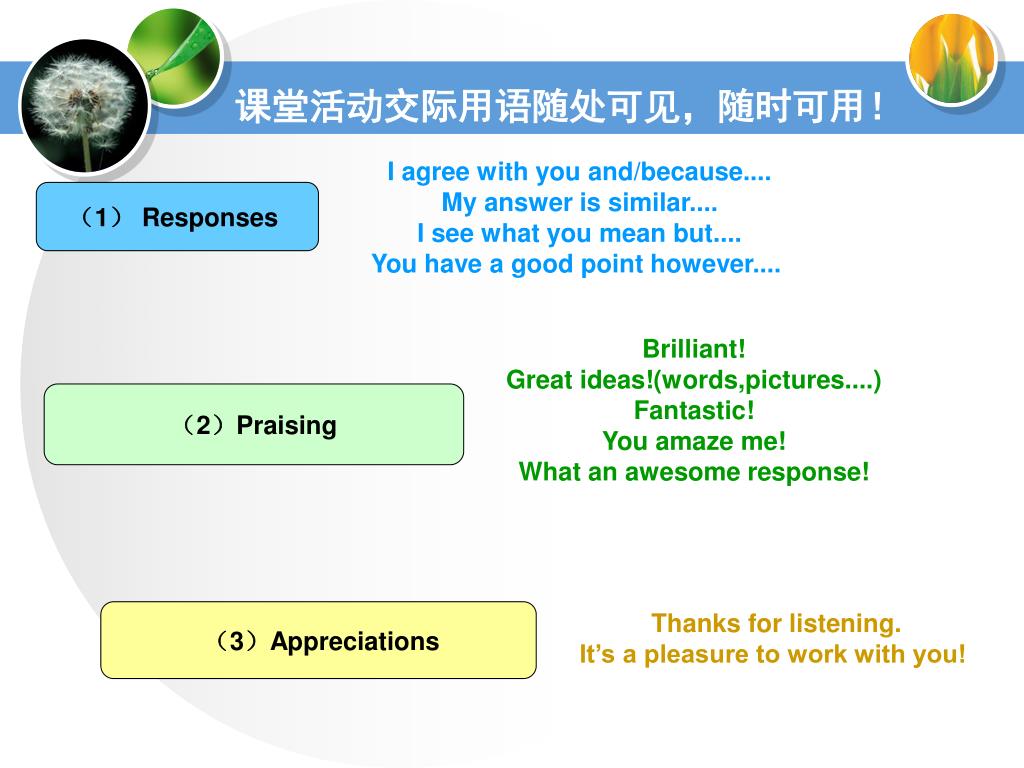 课堂活动交际用语随处可见，随时可用！

（1） Responses

I agree with you and/because....
My answer is similar....
I see what you mean but....
You have a good point however....

（2）Praising

Brilliant!
Great ideas!(words,pictures....)
Fantastic!
You amaze me!
What an awesome response!

（3）Appreciations

Thanks for listening.
It’s a pleasure to work with you!